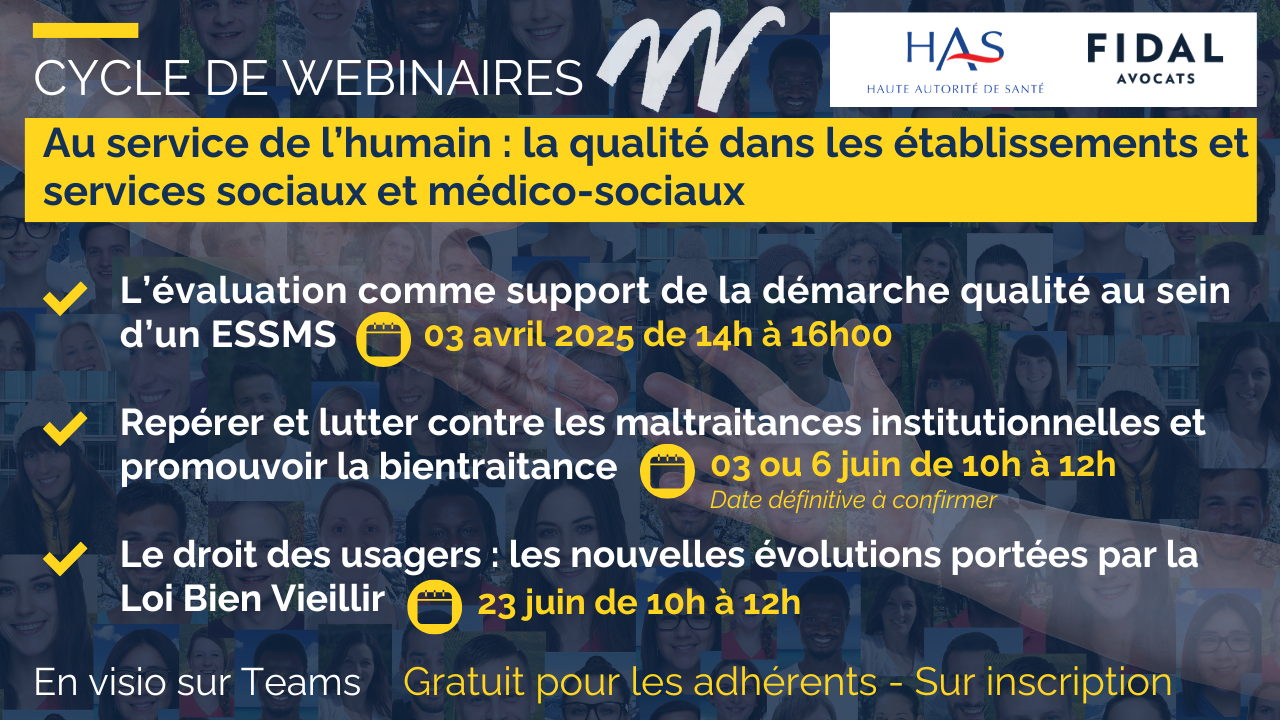 CYCLE DE WEBINAIRES

HAS
HAUTE AUTORITÉ DE SANTÉ

FIDAL
AVOCATS

Au service de l'humain : la qualité dans les établissements et services sociaux et médico-sociaux

L'évaluation comme support de la démarche qualité au sein d'un ESSMS 03 avril 2025 de 14h à 16h00

Repérer et lutter contre les maltraitances institutionnelles et promouvoir la bientraitance 03 ou 6 juin de 10h à 12h
Date définitive à confirmer

Le droit des usagers : les nouvelles évolutions portées par la Loi Bien Vieillir 23 juin de 10h à 12h

En visio sur Teams Gratuit pour les adhérents - Sur inscription